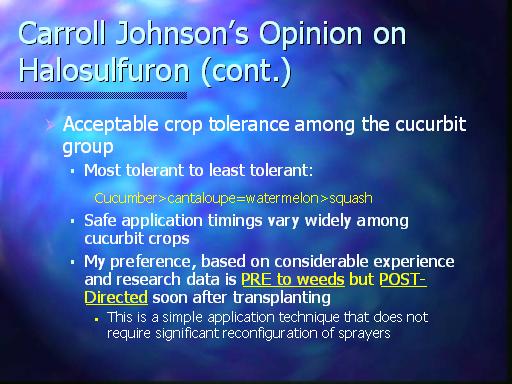 Carroll Johnson's Opinion on Halosulfuron (cont.)

Acceptable crop tolerance among the cucurbit group

Most tolerant to least tolerant:

Cucumber>cantaloupe=watermelon>squash

Safe application timings vary widely among cucurbit crops

My preference, based on considerable experience and research data is PRE to weeds but POST-Directed soon after transplanting

This is a simple application technique that does not require significant reconfiguration of sprayers